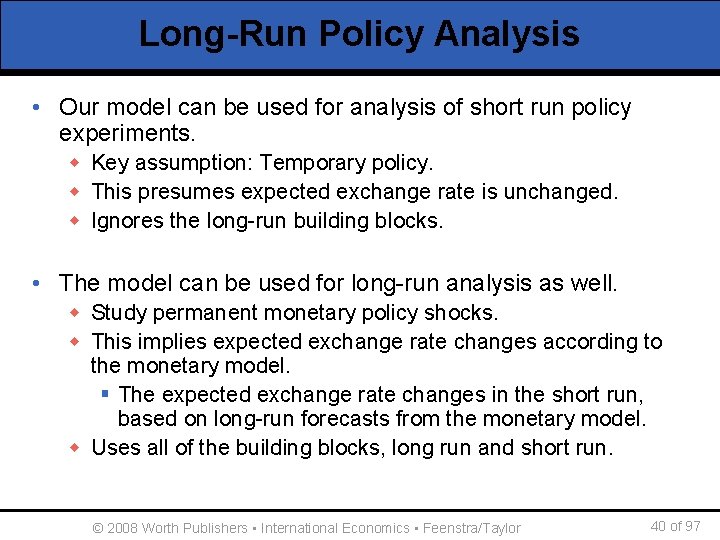 Long-Run Policy Analysis

• Our model can be used for analysis of short run policy experiments.
  ◆ Key assumption: Temporary policy.
  ◆ This presumes expected exchange rate is unchanged.
  ◆ Ignores the long-run building blocks.

• The model can be used for long-run analysis as well.
  ◆ Study permanent monetary policy shocks.
  ◆ This implies expected exchange rate changes according to the monetary model.
    ▪ The expected exchange rate changes in the short run, based on long-run forecasts from the monetary model.
  ◆ Uses all of the building blocks, long run and short run.

© 2008 Worth Publishers ▪ International Economics ▪ Feenstra/Taylor

40 of 97